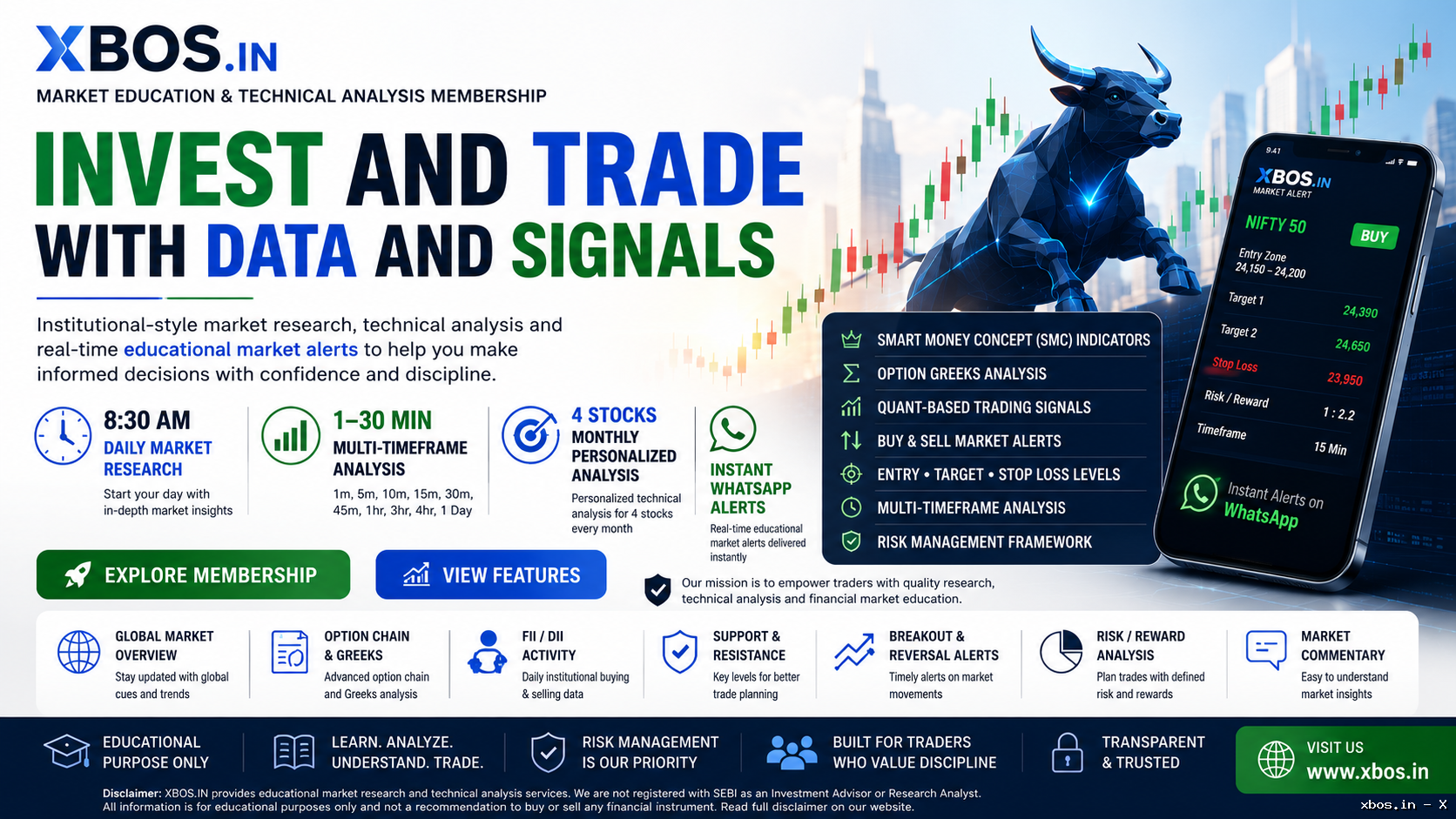 XBOS.IN
MARKET EDUCATION & TECHNICAL ANALYSIS MEMBERSHIP

INVEST AND TRADE WITH DATA AND SIGNALS

Institutional-style market research, technical analysis and real-time educational market alerts to help you make informed decisions with confidence and discipline.

8:30 AM
DAILY MARKET RESEARCH
Start your day with in-depth market insights

1–30 MIN
MULTI-TIMEFRAME ANALYSIS
1m, 5m, 10m, 15m, 30m, 45m, 1hr, 3hr, 4hr, 1 Day

4 STOCKS
MONTHLY PERSONALIZED ANALYSIS
Personalized technical analysis for 4 stocks every month

INSTANT WHATSAPP ALERTS
Real-time educational market alerts delivered instantly

SMART MONEY CONCEPT (SMC) INDICATORS
OPTION GREEKS ANALYSIS
QUANT-BASED TRADING SIGNALS
BUY & SELL MARKET ALERTS
ENTRY • TARGET • STOP LOSS LEVELS
MULTI-TIMEFRAME ANALYSIS
RISK MANAGEMENT FRAMEWORK

9:41
XBOS.IN
MARKET ALERT
NIFTY 50
BUY
Entry Zone
24,150 – 24,200
Target 1 24,390
Target 2 24,650
Stop Loss 23,950
Risk / Reward 1 : 2.2
Timeframe 15 Min
Instant Alerts on WhatsApp

EXPLORE MEMBERSHIP
VIEW FEATURES

Our mission is to empower traders with quality research, technical analysis and financial market education.

GLOBAL MARKET OVERVIEW
Stay updated with global cues and trends

OPTION CHAIN & GREEKS
Advanced option chain and Greeks analysis

FII / DII ACTIVITY
Daily institutional buying & selling data

SUPPORT & RESISTANCE
Key levels for better trade planning

BREAKOUT & REVERSAL ALERTS
Timely alerts on market movements

RISK / REWARD ANALYSIS
Plan trades with defined risk and rewards

MARKET COMMENTARY
Easy to understand market insights

EDUCATIONAL PURPOSE ONLY
LEARN. ANALYZE. UNDERSTAND. TRADE.
RISK MANAGEMENT IS OUR PRIORITY
BUILT FOR TRADERS WHO VALUE DISCIPLINE
TRANSPARENT & TRUSTED
VISIT US
www.xbos.in

Disclaimer: XBOS.IN provides educational market research and technical analysis services. We are not registered with SEBI as an Investment Advisor or Research Analyst. All information is for educational purposes only and not a recommendation to buy or sell any financial instrument. Read full disclaimer on our website.

xbos.in – X